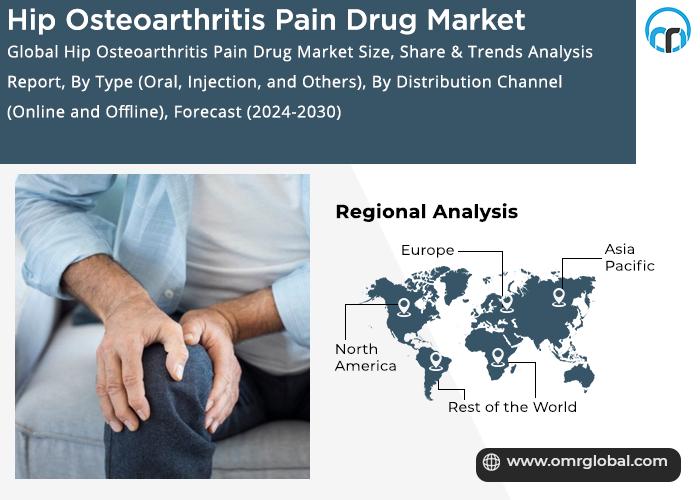 Hip Osteoarthritis Pain Drug Market

Global Hip Osteoarthritis Pain Drug Market Size, Share & Trends Analysis Report, By Type (Oral, Injection, and Others), By Distribution Channel (Online and Offline), Forecast (2024-2030)

Regional Analysis

Europe

Asia Pacific

North America

Rest of the World

www.omrglobal.com